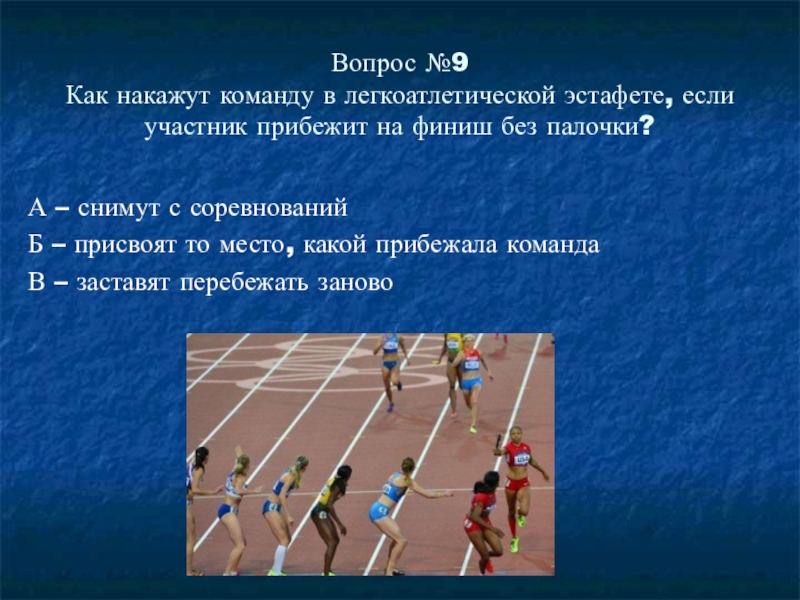 Вопрос №9
Как накажут команду в легкоатлетической эстафете, если участник прибежит на финиш без палочки?

А – снимут с соревнований
Б – присвоят то место, какой прибежала команда
В – заставят перебежать заново